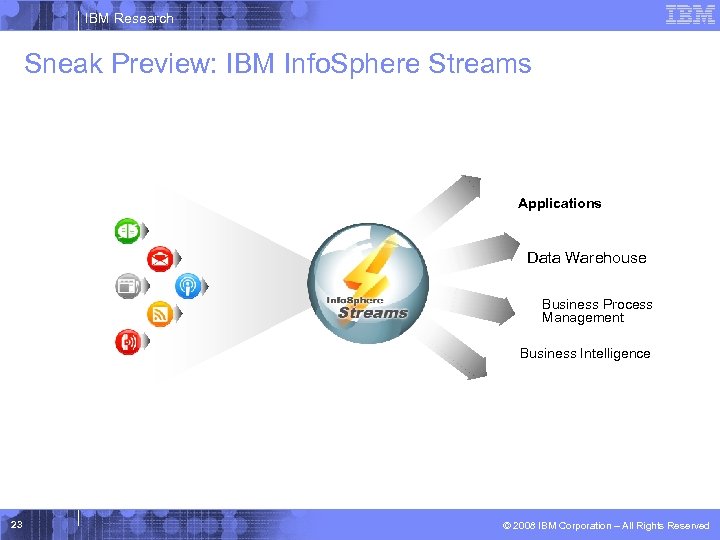 IBM Research

IBM

Sneak Preview: IBM InfoSphere Streams

InfoSphere Streams

Applications

Data Warehouse

Business Process Management

Business Intelligence

23

© 2008 IBM Corporation – All Rights Reserved